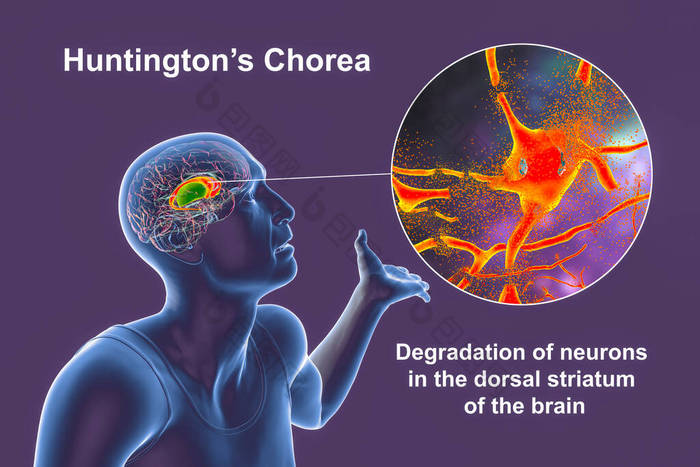 Huntington's Chorea

Degradation of neurons in the dorsal striatum of the brain